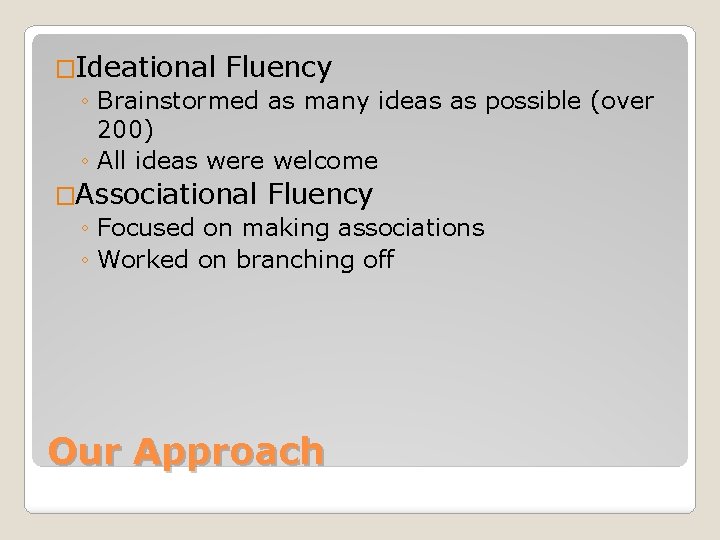 □Ideational Fluency
◦ Brainstormed as many ideas as possible (over 200)
◦ All ideas were welcome
□Associational Fluency
◦ Focused on making associations
◦ Worked on branching off

Our Approach